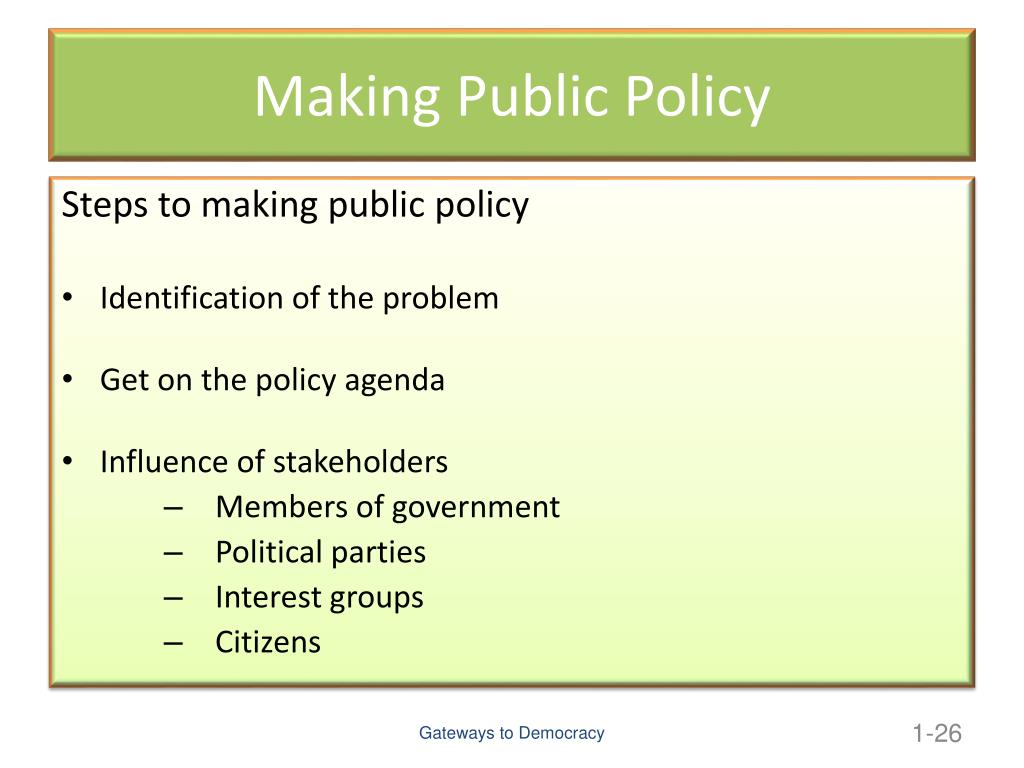 Making Public Policy

Steps to making public policy

• Identification of the problem

• Get on the policy agenda

• Influence of stakeholders
– Members of government
– Political parties
– Interest groups
– Citizens

Gateways to Democracy

1-26